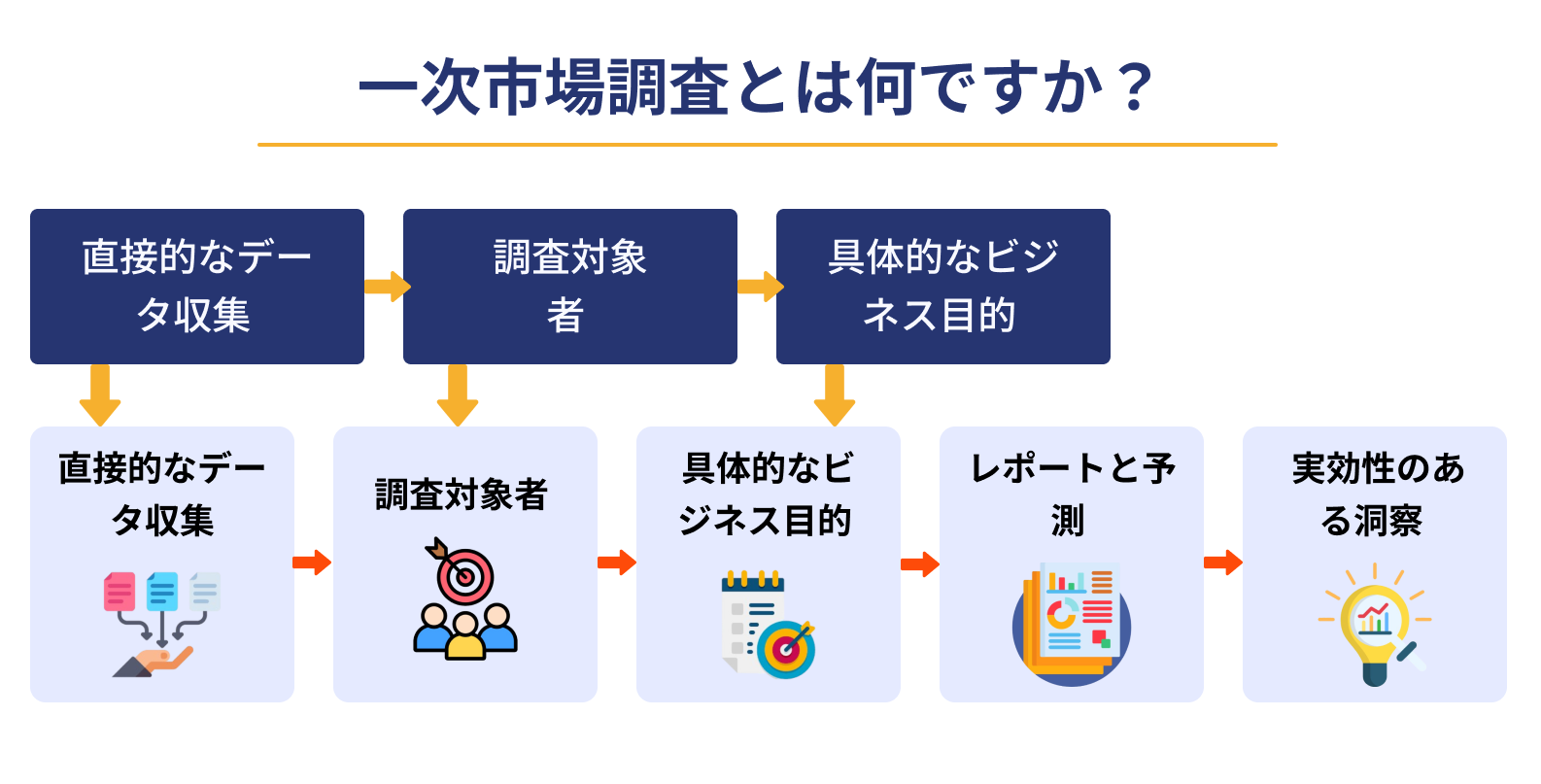 一次市場調査とは何ですか？

直接的なデータ収集

調査対象者

具体的なビジネス目的

直接的なデータ収集

調査対象者

具体的なビジネス目的

レポートと予測

実効性のある洞察